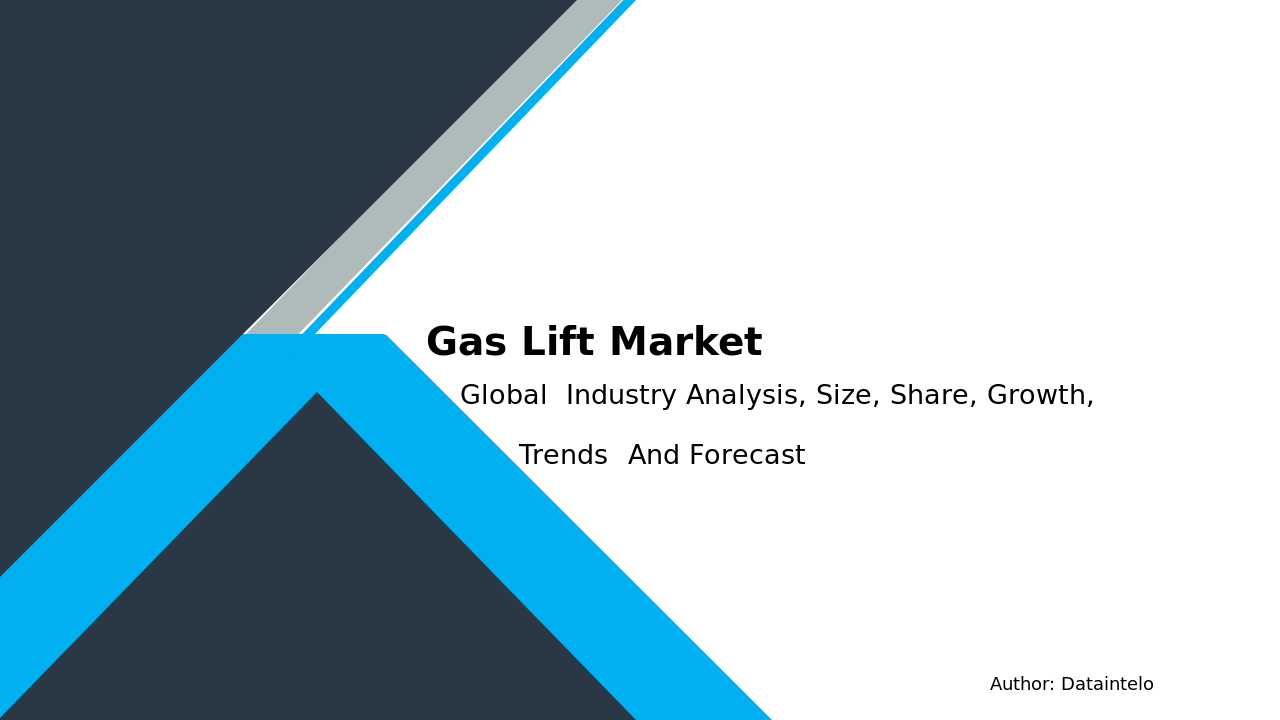 Gas Lift Market

Global Industry Analysis, Size, Share, Growth, Trends And Forecast

Author: Dataintelo